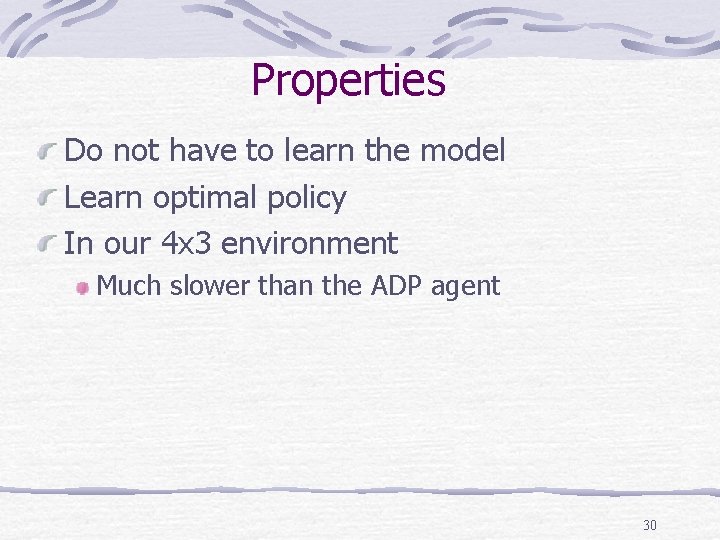 Properties

Do not have to learn the model

Learn optimal policy

In our 4x3 environment

Much slower than the ADP agent

30